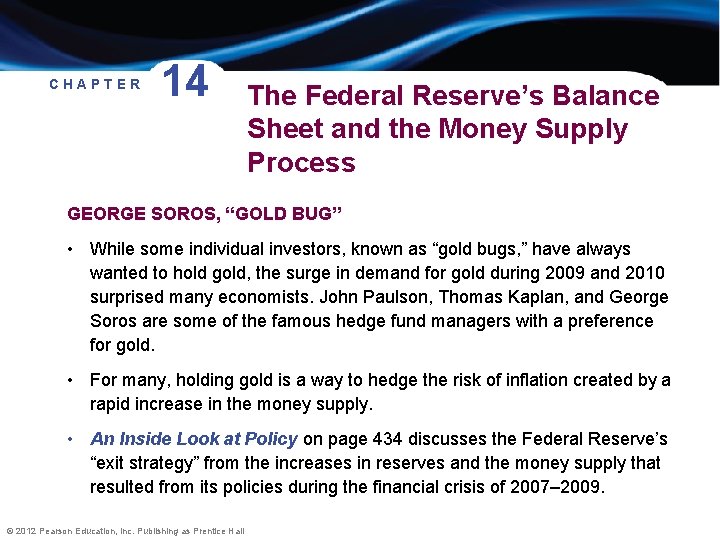 CHAPTER 14

The Federal Reserve's Balance Sheet and the Money Supply Process

GEORGE SOROS, "GOLD BUG"

• While some individual investors, known as "gold bugs," have always wanted to hold gold, the surge in demand for gold during 2009 and 2010 surprised many economists. John Paulson, Thomas Kaplan, and George Soros are some of the famous hedge fund managers with a preference for gold.

• For many, holding gold is a way to hedge the risk of inflation created by a rapid increase in the money supply.

• An Inside Look at Policy on page 434 discusses the Federal Reserve's "exit strategy" from the increases in reserves and the money supply that resulted from its policies during the financial crisis of 2007–2009.

© 2012 Pearson Education, Inc. Publishing as Prentice Hall